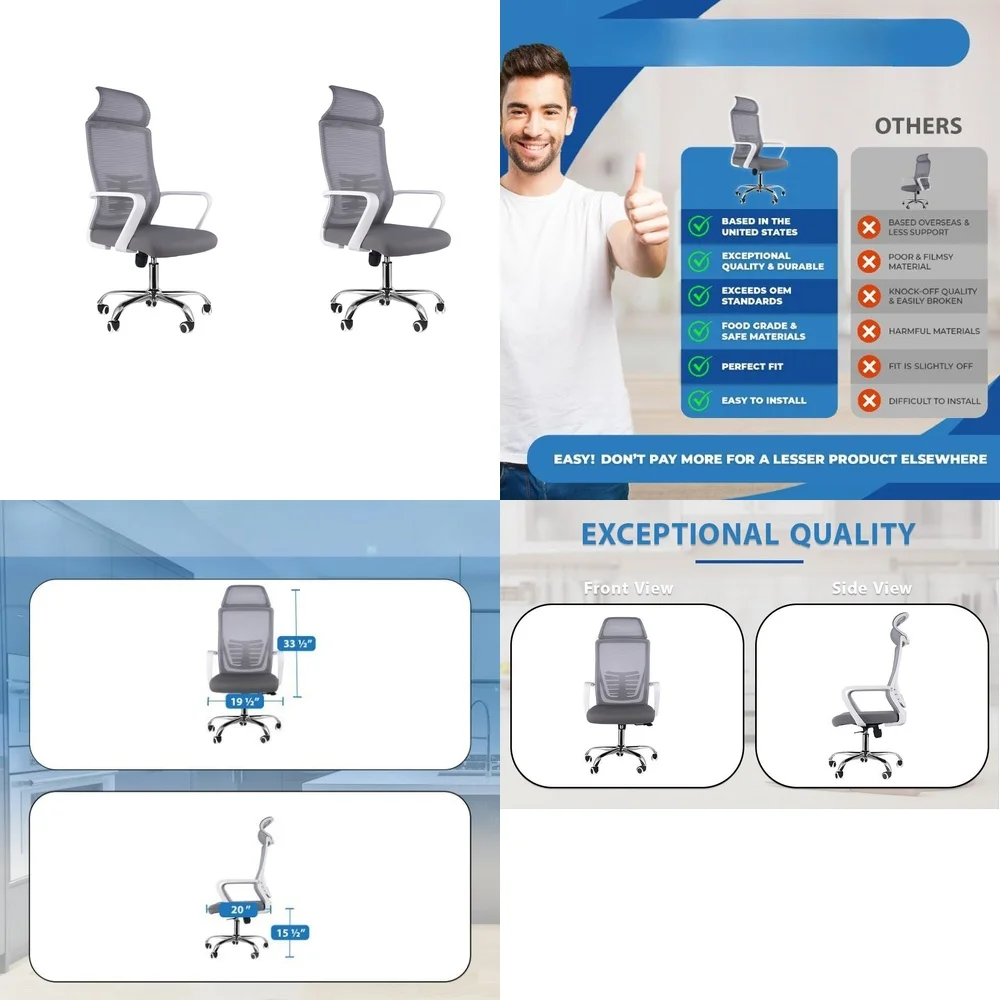 OTHERS

BASED IN THE UNITED STATES
EXCEPTIONAL QUALITY & DURABLE
EXCEEDS OEM STANDARDS
FOOD GRADE & SAFE MATERIALS
PERFECT FIT
EASY TO INSTALL

BASED OVERSEAS & LESS SUPPORT
POOR & FILMSY MATERIAL
KNOCK-OFF QUALITY & EASILY BROKEN
HARMFUL MATERIALS
FIT IS SLIGHTLY OFF
DIFFICULT TO INSTALL

EASY! DON'T PAY MORE FOR A LESSER PRODUCT ELSEWHERE

33 ½"
19 ½"

20"
15 ½"

EXCEPTIONAL QUALITY

Front View

Side View